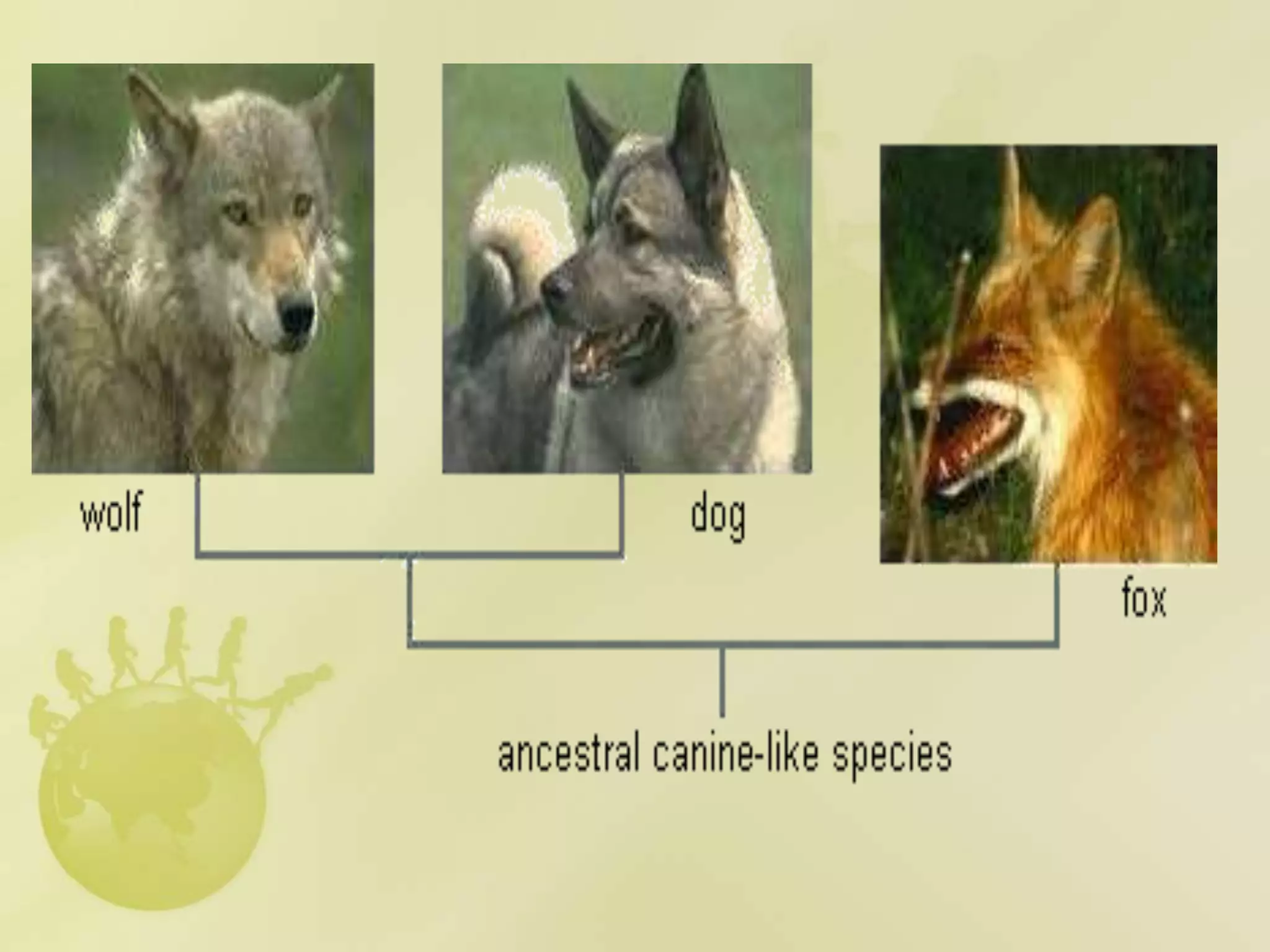 wolf

dog

fox

ancestral canine-like species